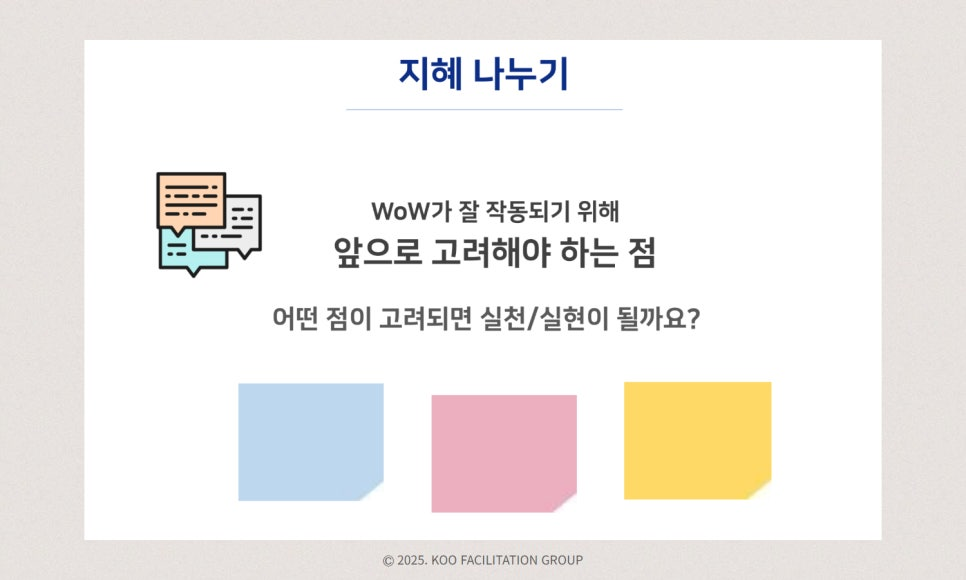 지혜 나누기

WoW가 잘 작동되기 위해
앞으로 고려해야 하는 점

어떤 점이 고려되면 실천/실현이 될까요?

© 2025. KOO FACILITATION GROUP